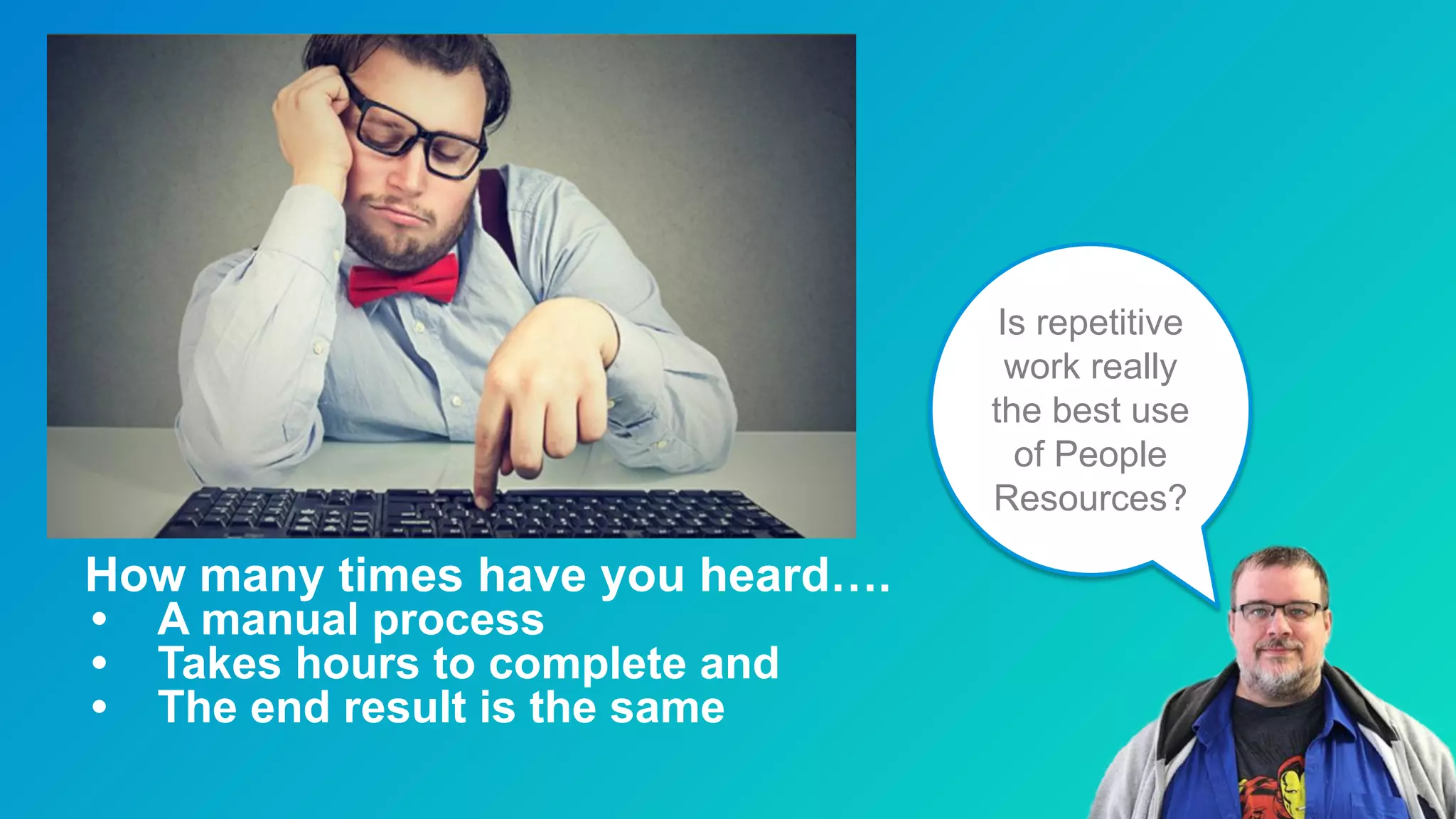 How many times have you heard….
• A manual process
• Takes hours to complete and
• The end result is the same

Is repetitive work really the best use of People Resources?